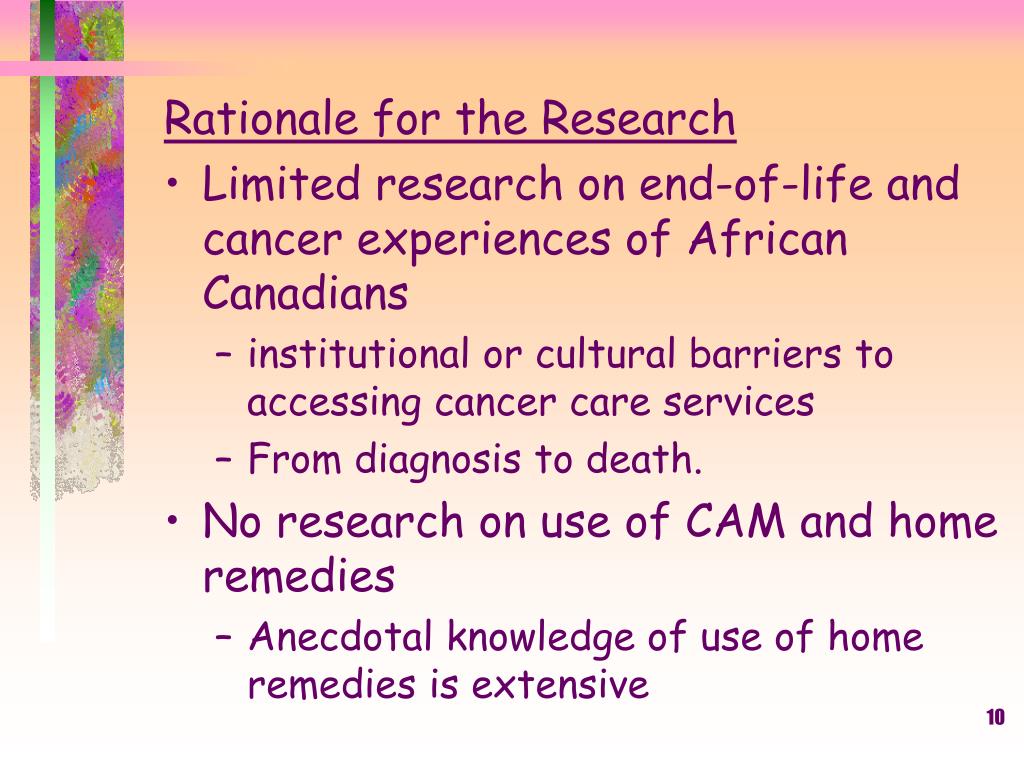 Rationale for the Research

• Limited research on end-of-life and cancer experiences of African Canadians
  – institutional or cultural barriers to accessing cancer care services
  – From diagnosis to death.
• No research on use of CAM and home remedies
  – Anecdotal knowledge of use of home remedies is extensive

10